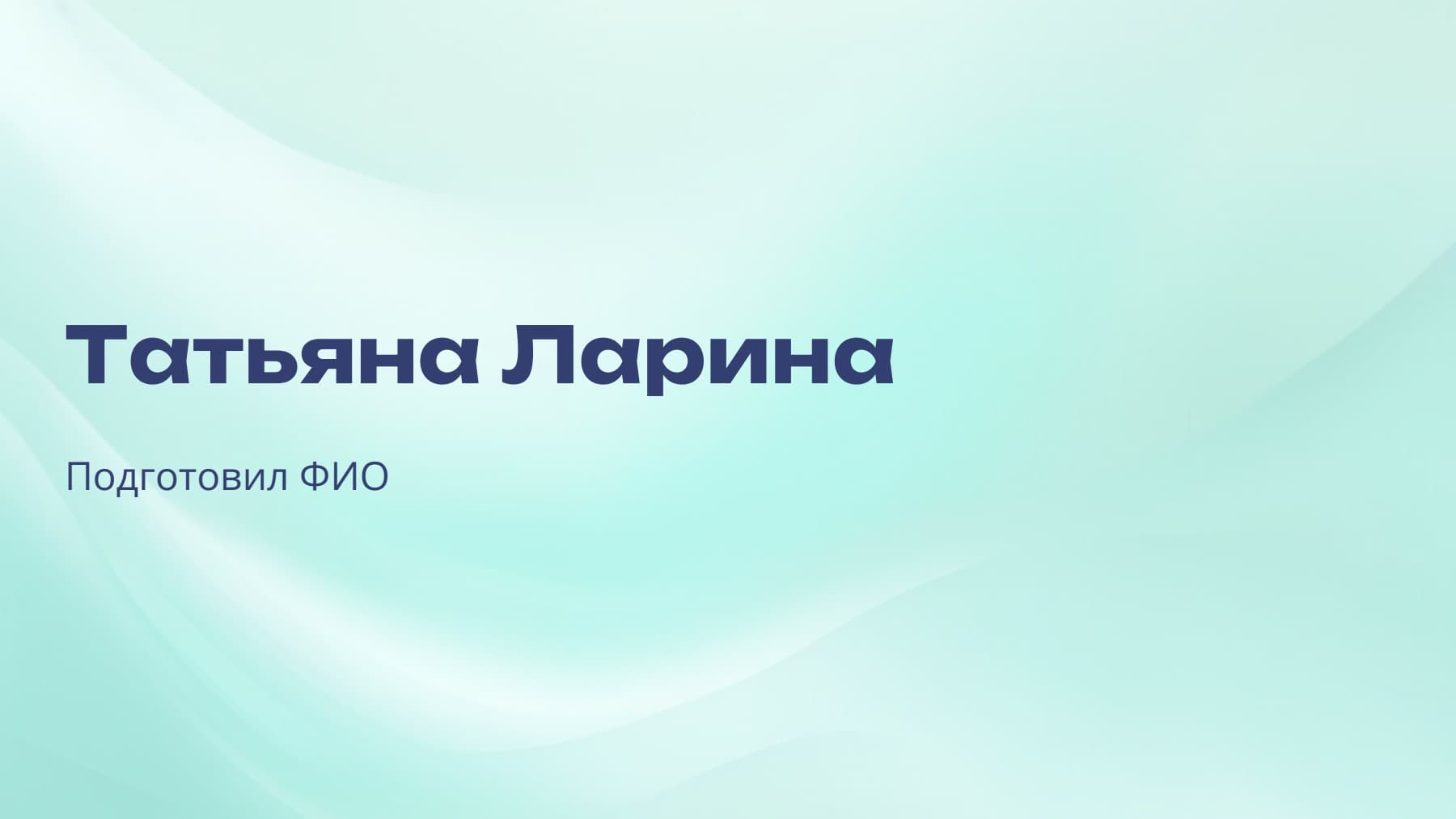 Татьяна Ларина

Подготовил ФИО